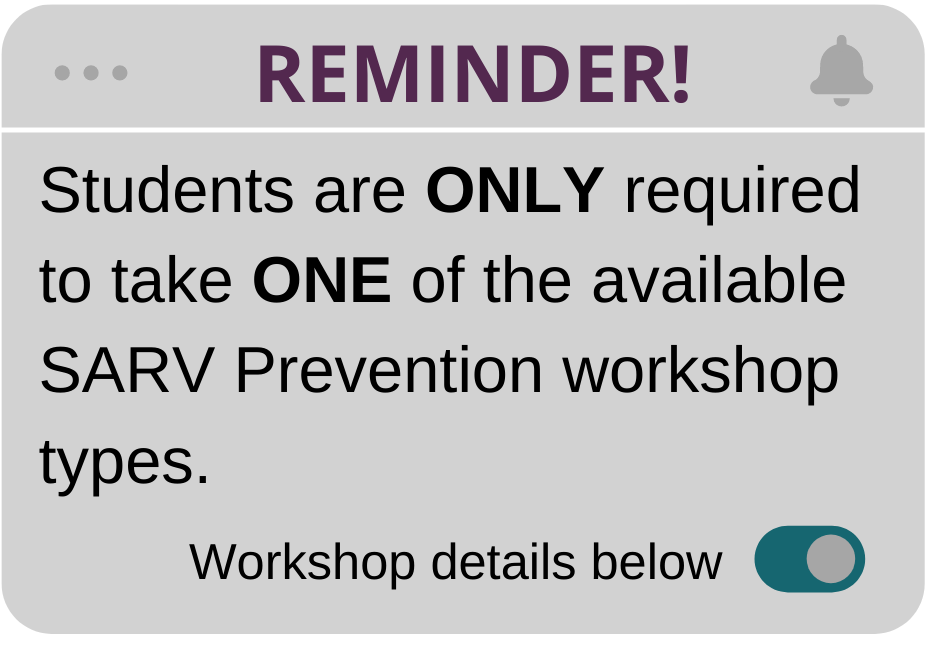 REMINDER!

Students are ONLY required to take ONE of the available SARV Prevention workshop types.

Workshop details below